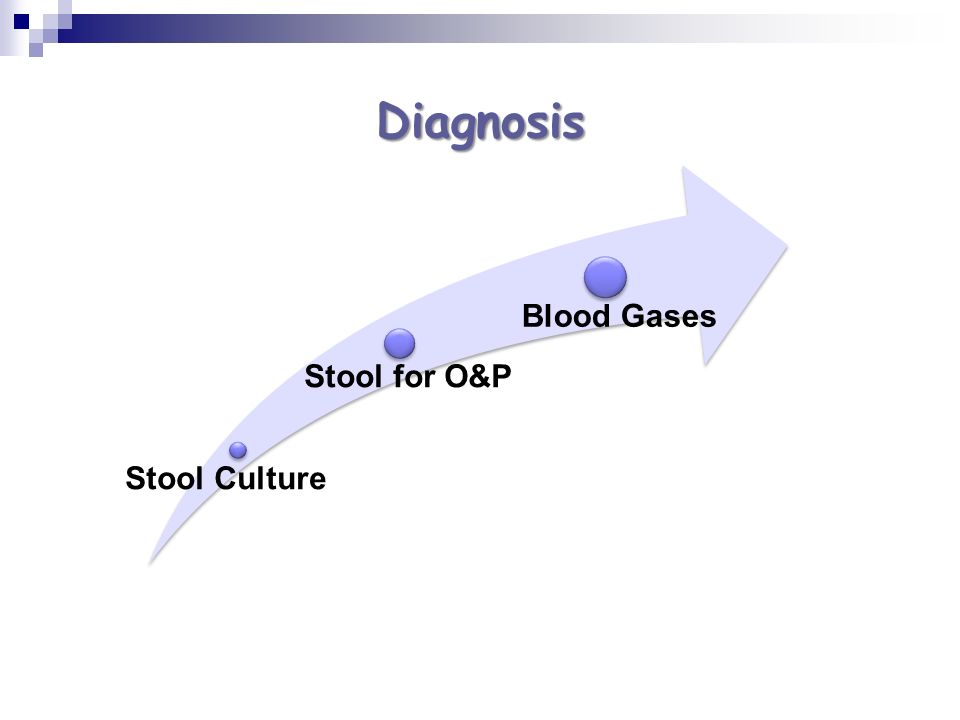 Diagnosis

Stool Culture

Stool for O&P

Blood Gases